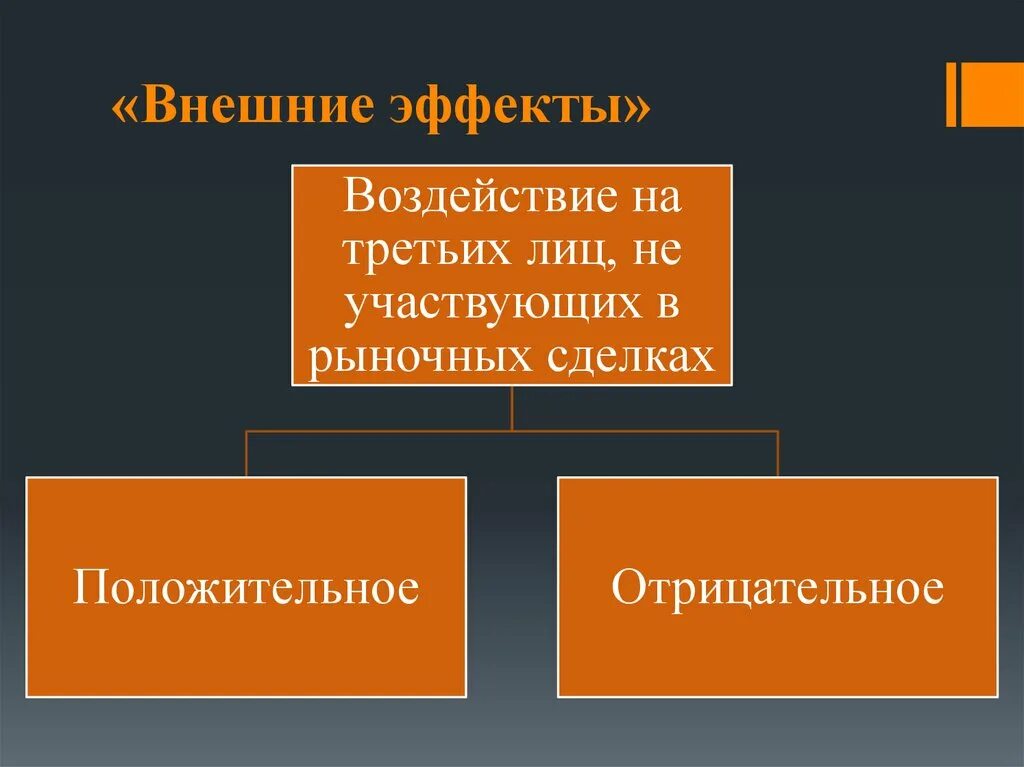 «Внешние эффекты»

Воздействие на третьих лиц, не участвующих в рыночных сделках

Положительное

Отрицательное